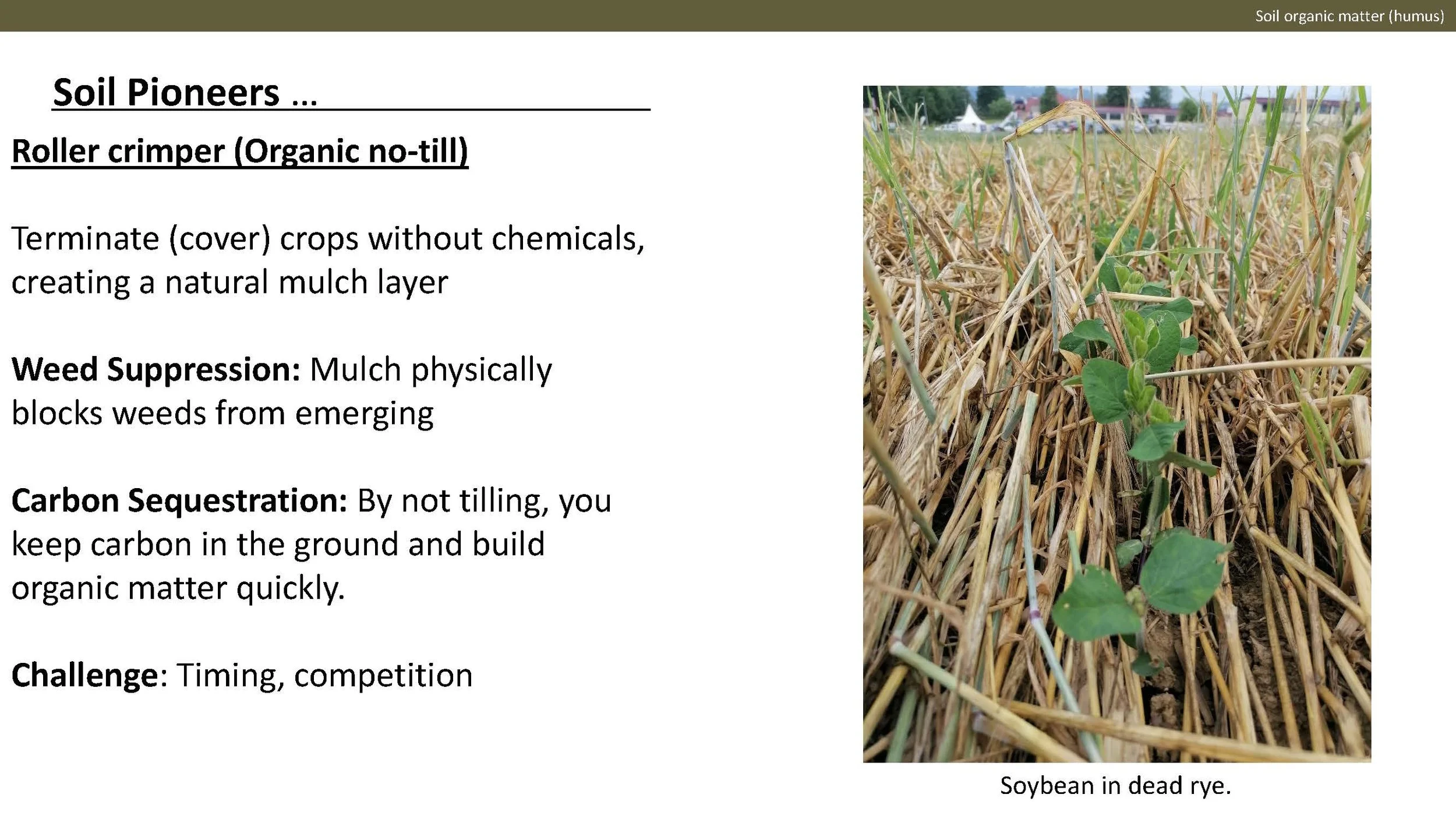 Soil organic matter (humus)

Soil Pioneers …

Roller crimper (Organic no-till)

Terminate (cover) crops without chemicals, creating a natural mulch layer

Weed Suppression: Mulch physically blocks weeds from emerging

Carbon Sequestration: By not tilling, you keep carbon in the ground and build organic matter quickly.

Challenge: Timing, competition

Soybean in dead rye.